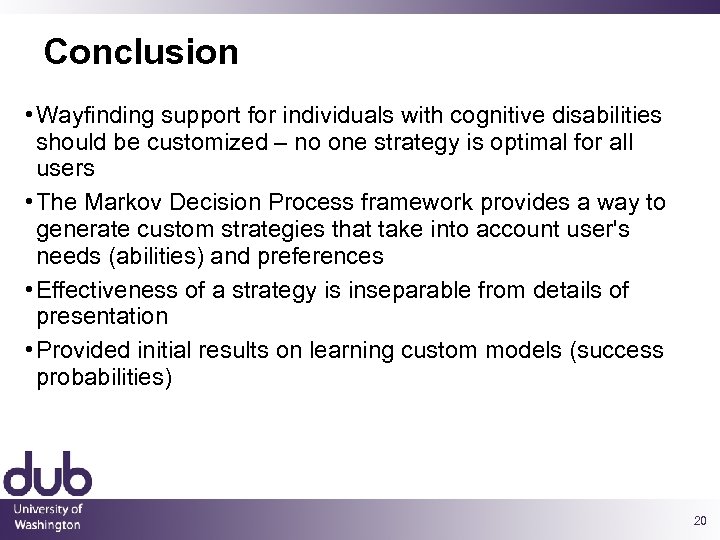 Conclusion

• Wayfinding support for individuals with cognitive disabilities should be customized – no one strategy is optimal for all users

• The Markov Decision Process framework provides a way to generate custom strategies that take into account user's needs (abilities) and preferences

• Effectiveness of a strategy is inseparable from details of presentation

• Provided initial results on learning custom models (success probabilities)

dub
University of Washington

20